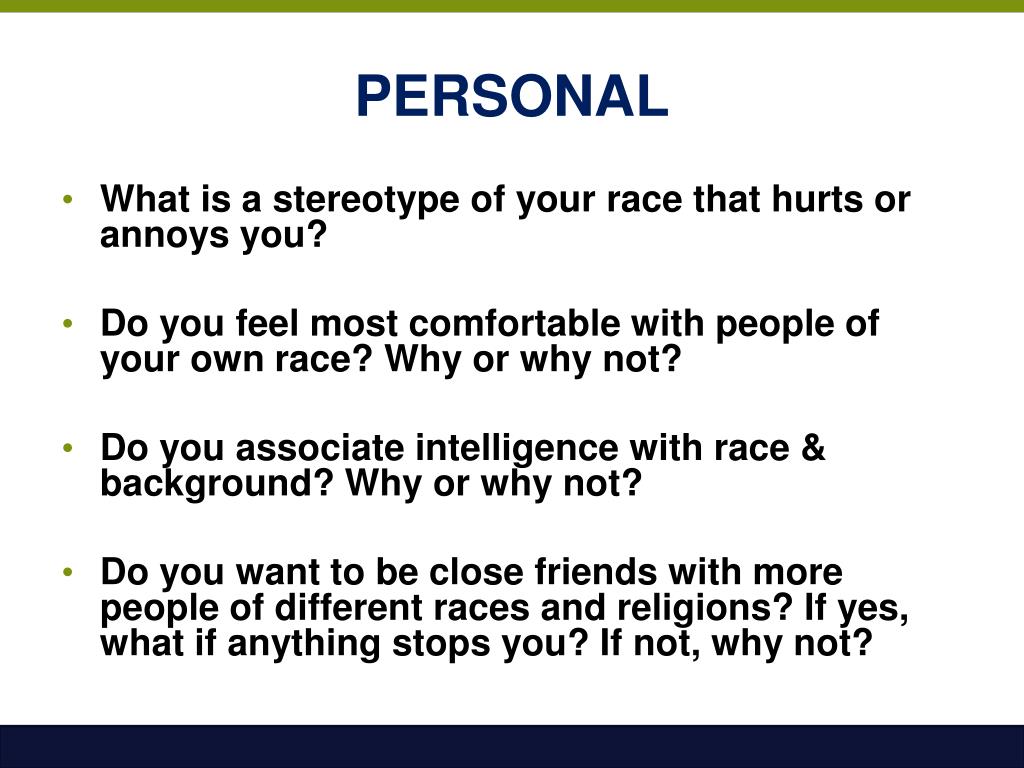 PERSONAL

• What is a stereotype of your race that hurts or annoys you?

• Do you feel most comfortable with people of your own race? Why or why not?

• Do you associate intelligence with race & background? Why or why not?

• Do you want to be close friends with more people of different races and religions? If yes, what if anything stops you? If not, why not?